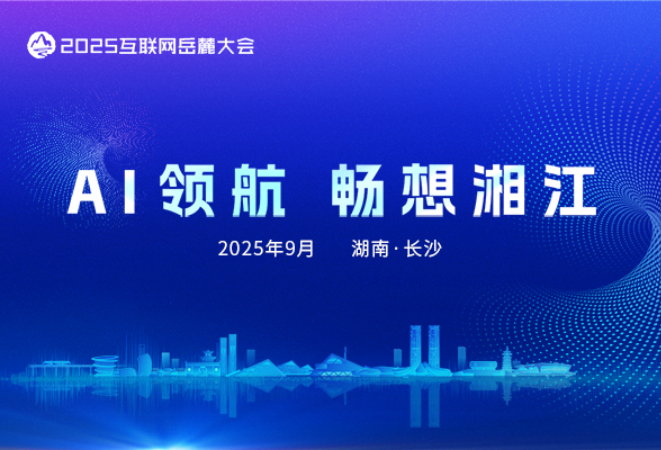 2025互联网岳麓大会

AI领航 畅想湘江

2025年9月 湖南·长沙